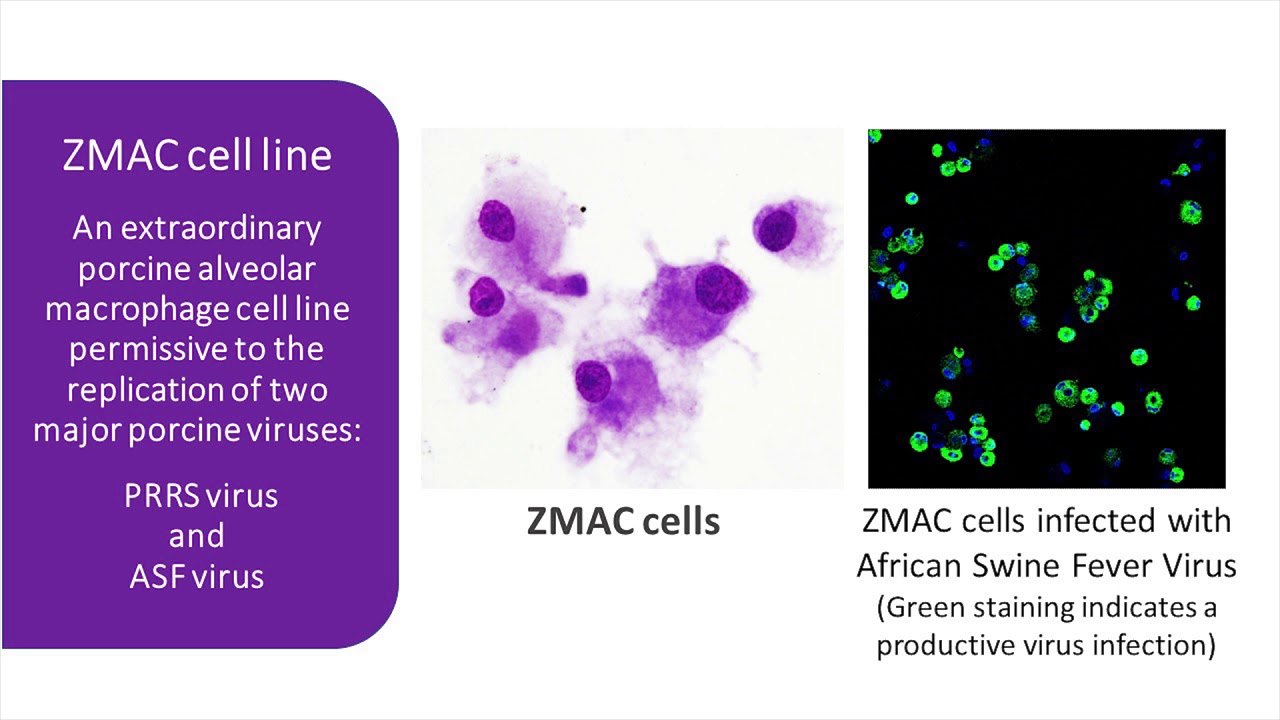 ZMAC cell line

An extraordinary porcine alveolar macrophage cell line permissive to the replication of two major porcine viruses:

PRRS virus
and
ASF virus

ZMAC cells

ZMAC cells infected with African Swine Fever Virus
(Green staining indicates a productive virus infection)